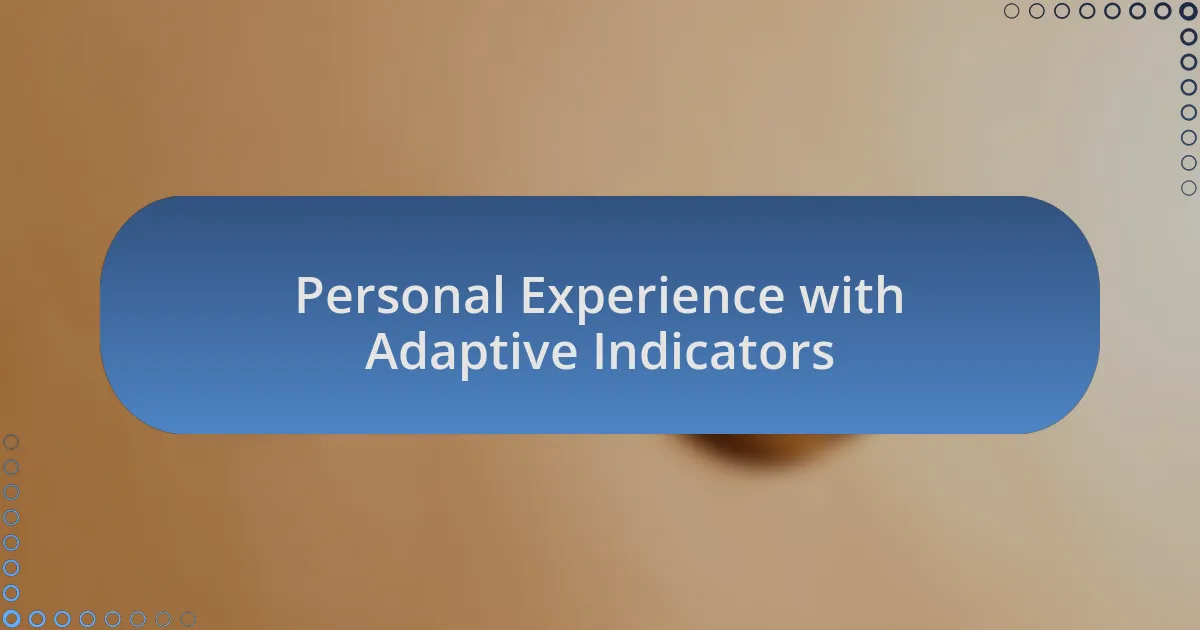 Personal Experience with Adaptive Indicators